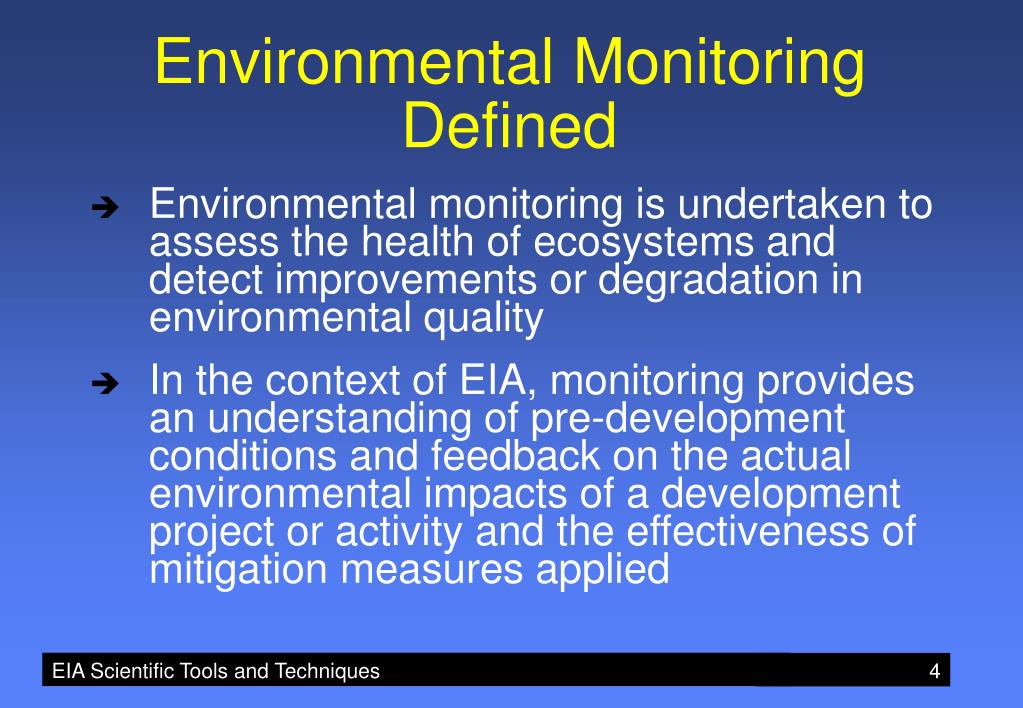 Environmental Monitoring Defined

➔ Environmental monitoring is undertaken to assess the health of ecosystems and detect improvements or degradation in environmental quality

➔ In the context of EIA, monitoring provides an understanding of pre-development conditions and feedback on the actual environmental impacts of a development project or activity and the effectiveness of mitigation measures applied

EIA Scientific Tools and Techniques 4